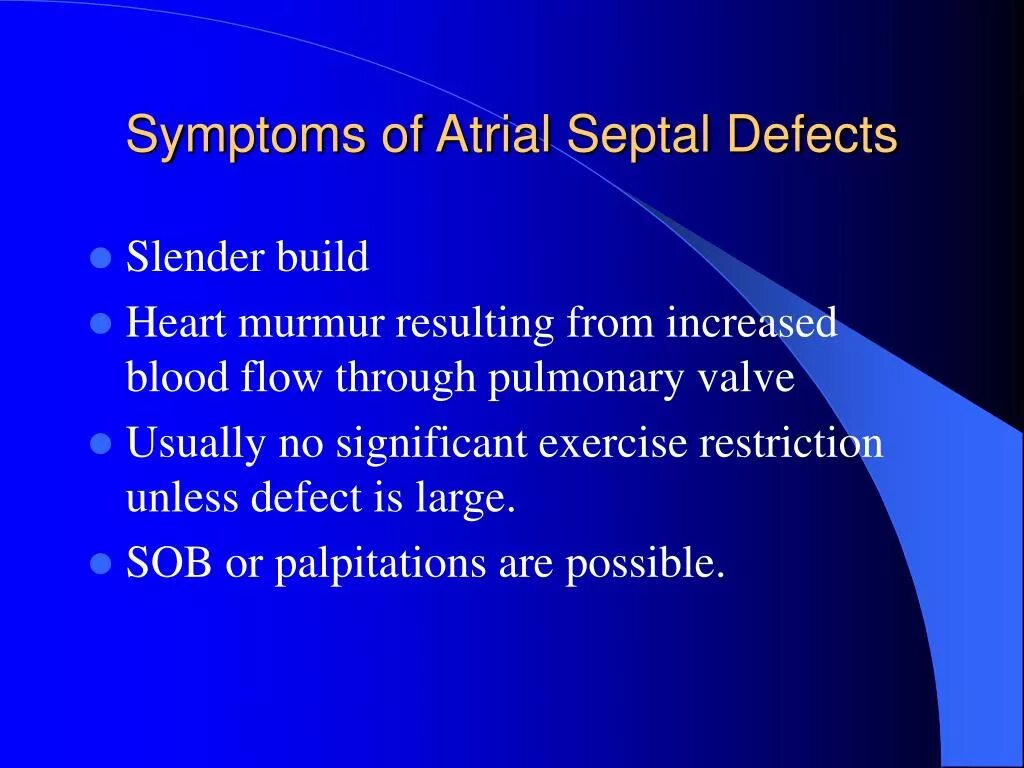 Symptoms of Atrial Septal Defects

- Slender build
- Heart murmur resulting from increased blood flow through pulmonary valve
- Usually no significant exercise restriction unless defect is large.
- SOB or palpitations are possible.